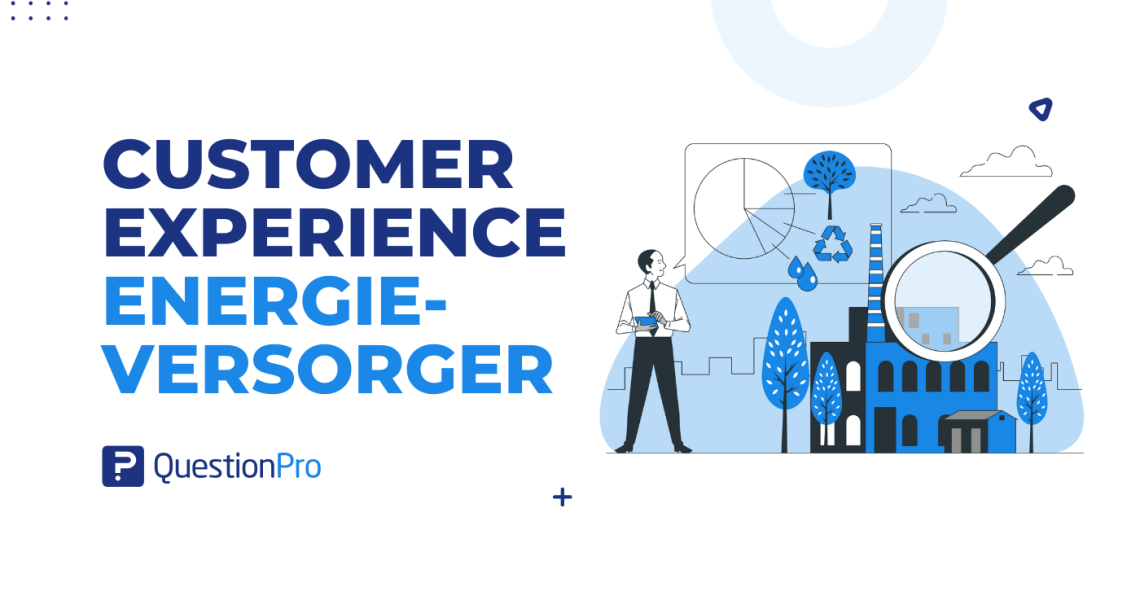 CUSTOMER EXPERIENCE ENERGIE-VERSORGER

QuestionPro